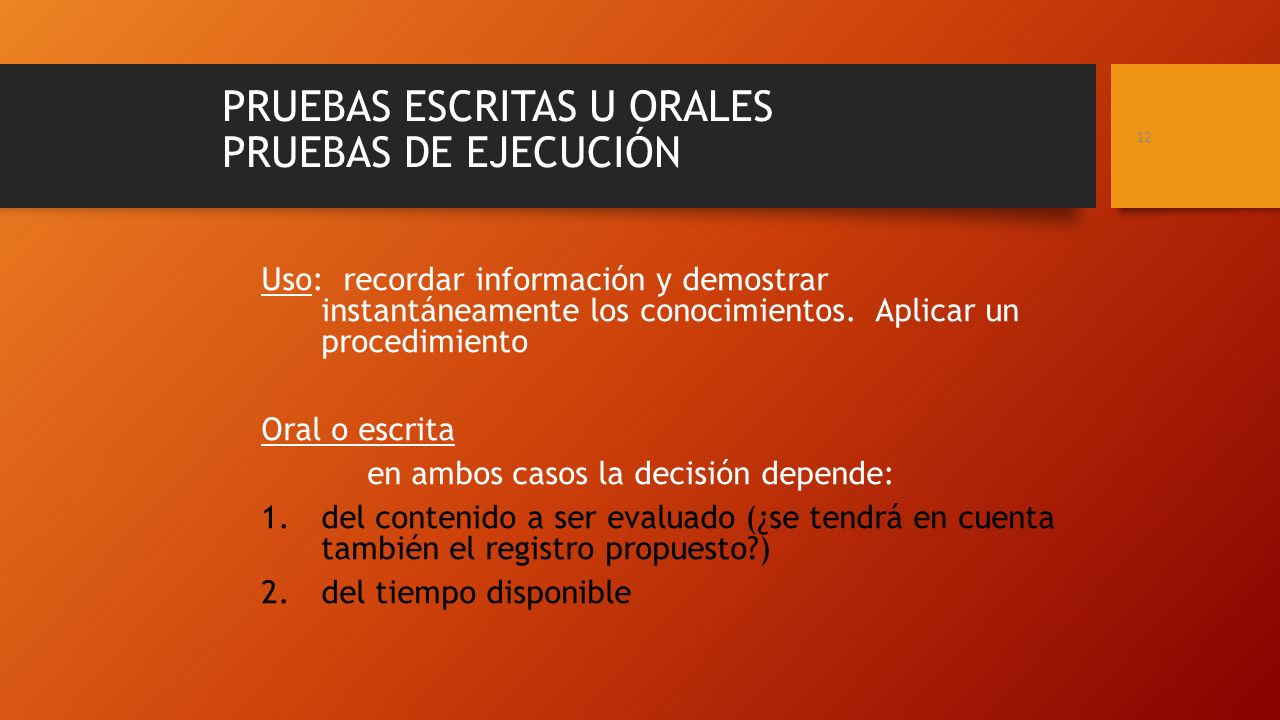 PRUEBAS ESCRITAS U ORALES
PRUEBAS DE EJECUCIÓN

12

Uso: recordar información y demostrar instantáneamente los conocimientos. Aplicar un procedimiento

Oral o escrita

en ambos casos la decisión depende:

1. del contenido a ser evaluado (¿se tendrá en cuenta también el registro propuesto?)
2. del tiempo disponible